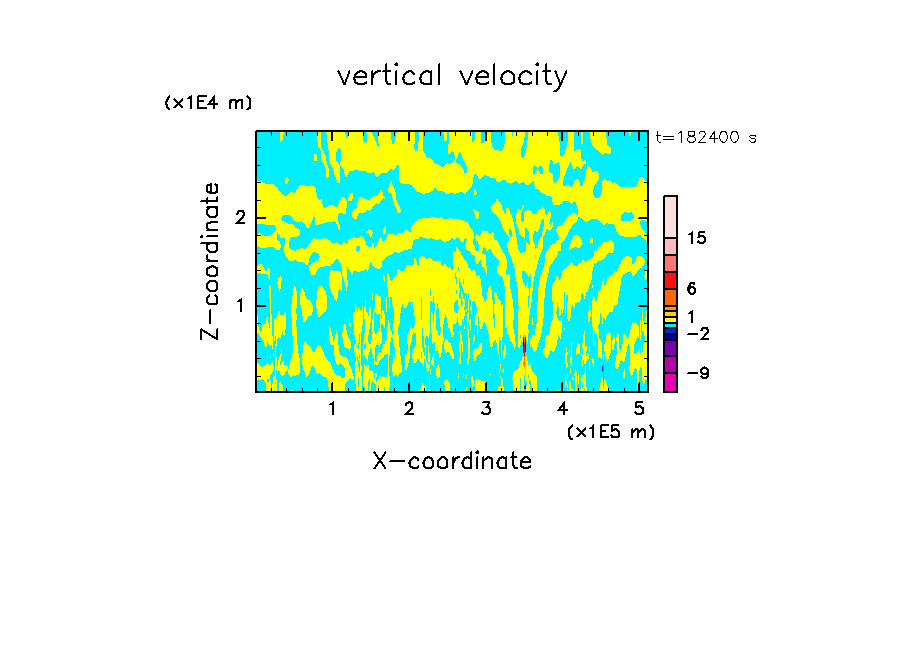 vertical velocity

(x1E4 m)

t=182400 s

Z-coordinate

2

1

15

6

1

−2

−9

1 2 3 4 5

(x1E5 m)

X-coordinate